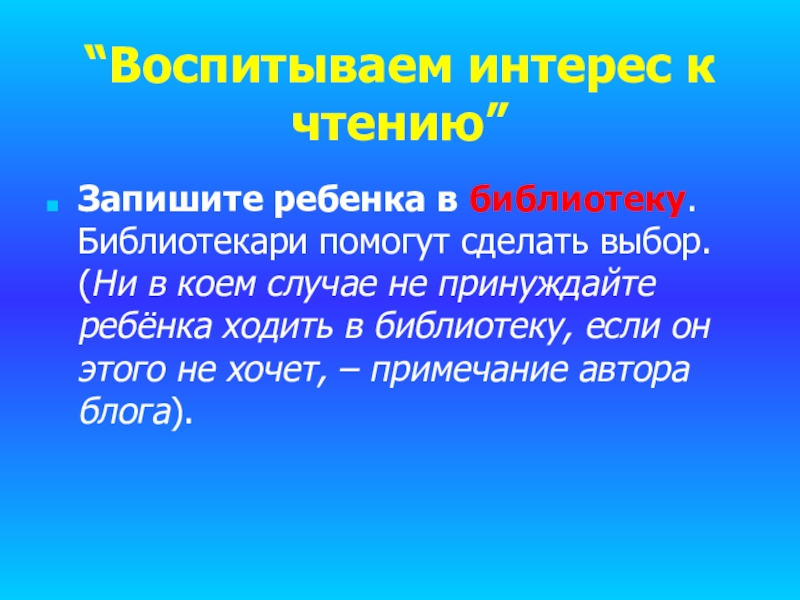 “Воспитываем интерес к чтению”

Запишите ребенка в библиотеку. Библиотекари помогут сделать выбор. (Ни в коем случае не принуждайте ребёнка ходить в библиотеку, если он этого не хочет, – примечание автора блога).